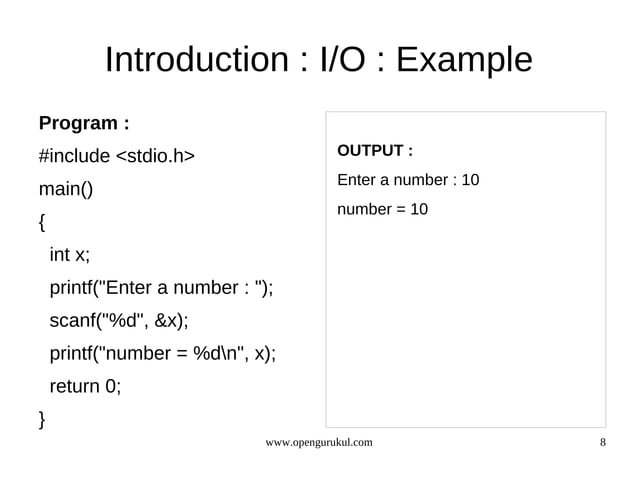 Introduction : I/O : Example

Program :

#include <stdio.h>

main()

{

int x;

printf("Enter a number : ");

scanf("%d", &x);

printf("number = %d\n", x);

return 0;

}

OUTPUT :

Enter a number : 10

number = 10

www.opengurukul.com

8